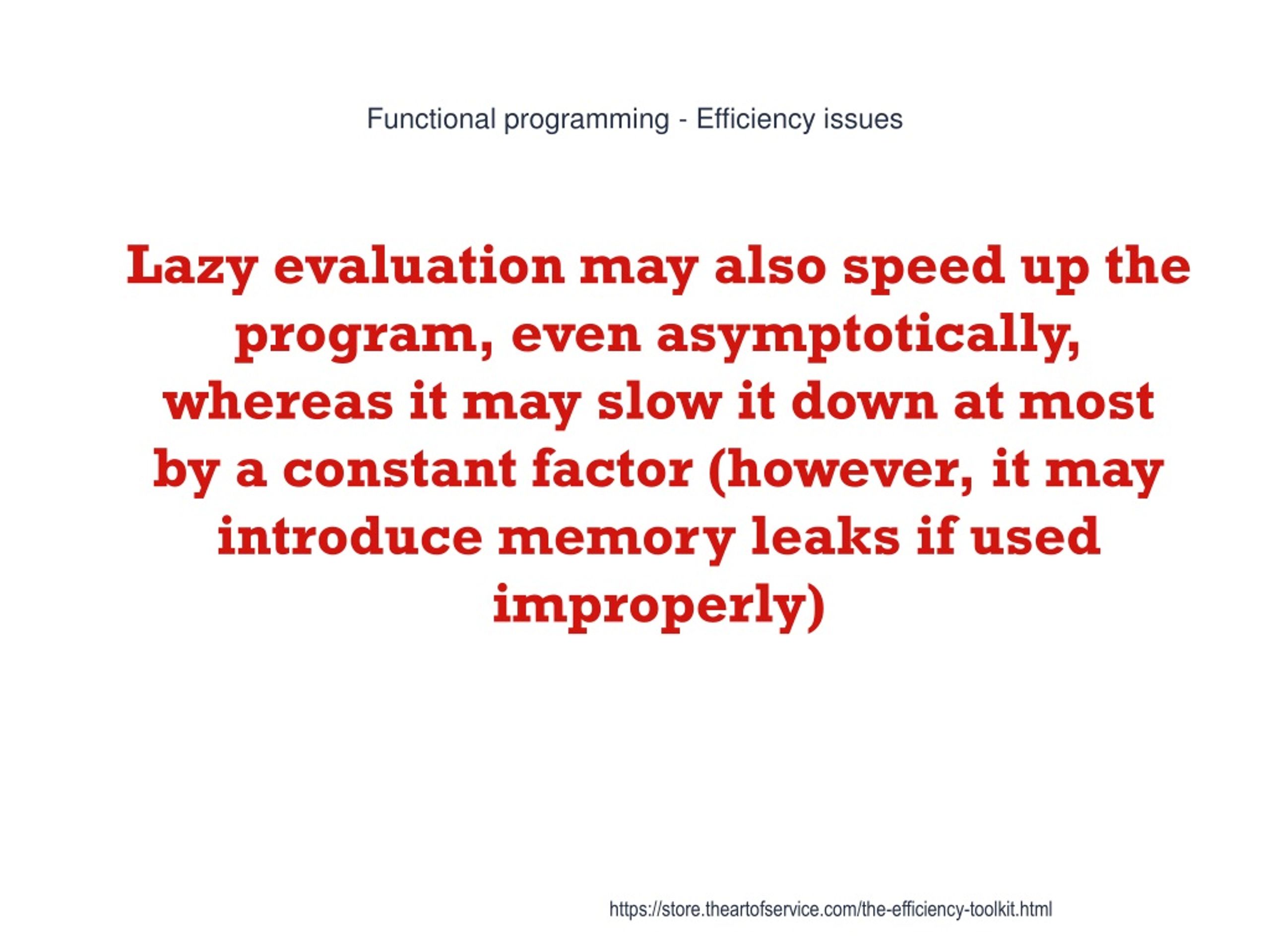 Functional programming - Efficiency issues

Lazy evaluation may also speed up the program, even asymptotically, whereas it may slow it down at most by a constant factor (however, it may introduce memory leaks if used improperly)

https://store.theartofservice.com/the-efficiency-toolkit.html